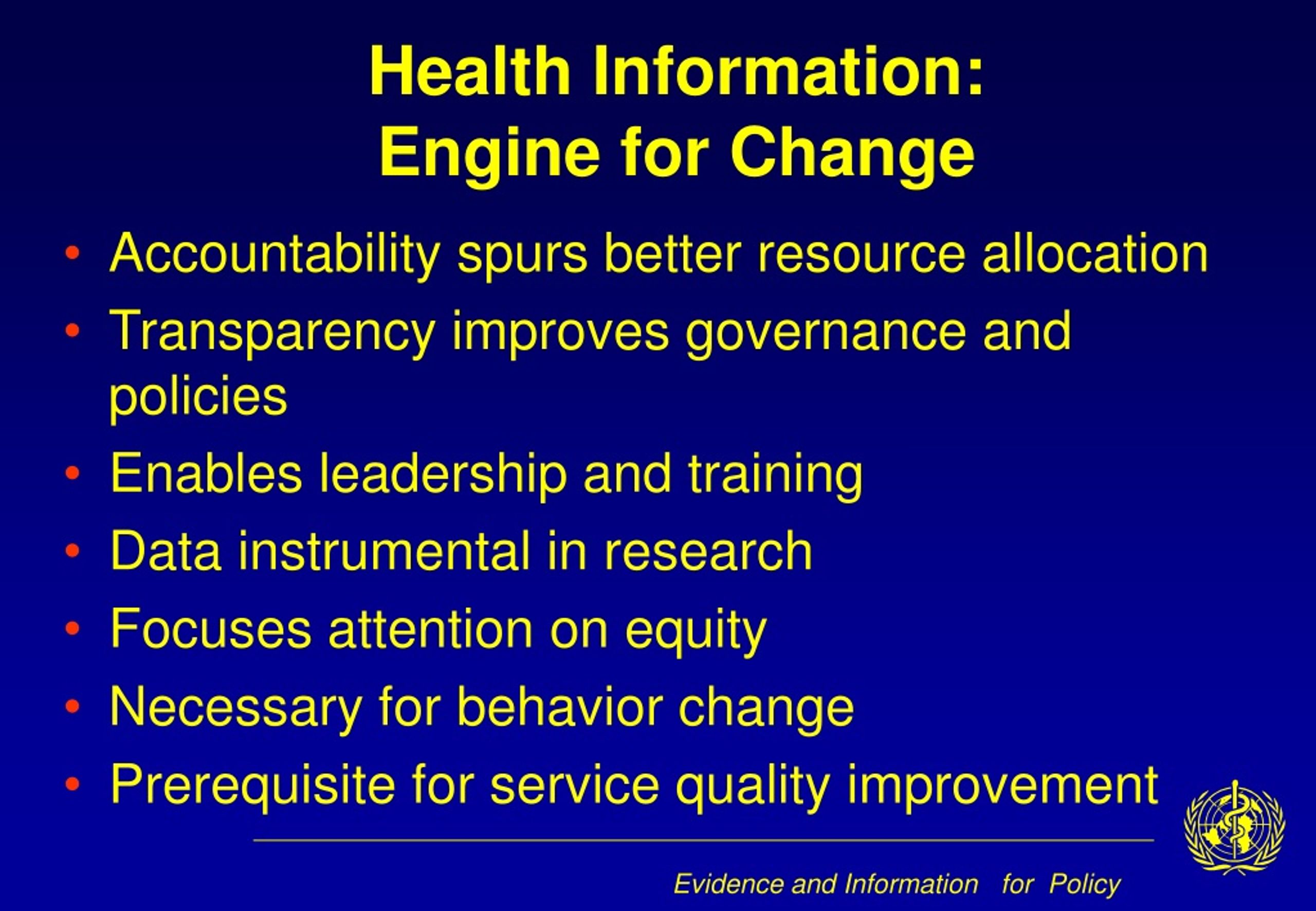 Health Information:
Engine for Change

• Accountability spurs better resource allocation
• Transparency improves governance and policies
• Enables leadership and training
• Data instrumental in research
• Focuses attention on equity
• Necessary for behavior change
• Prerequisite for service quality improvement

Evidence and Information for Policy